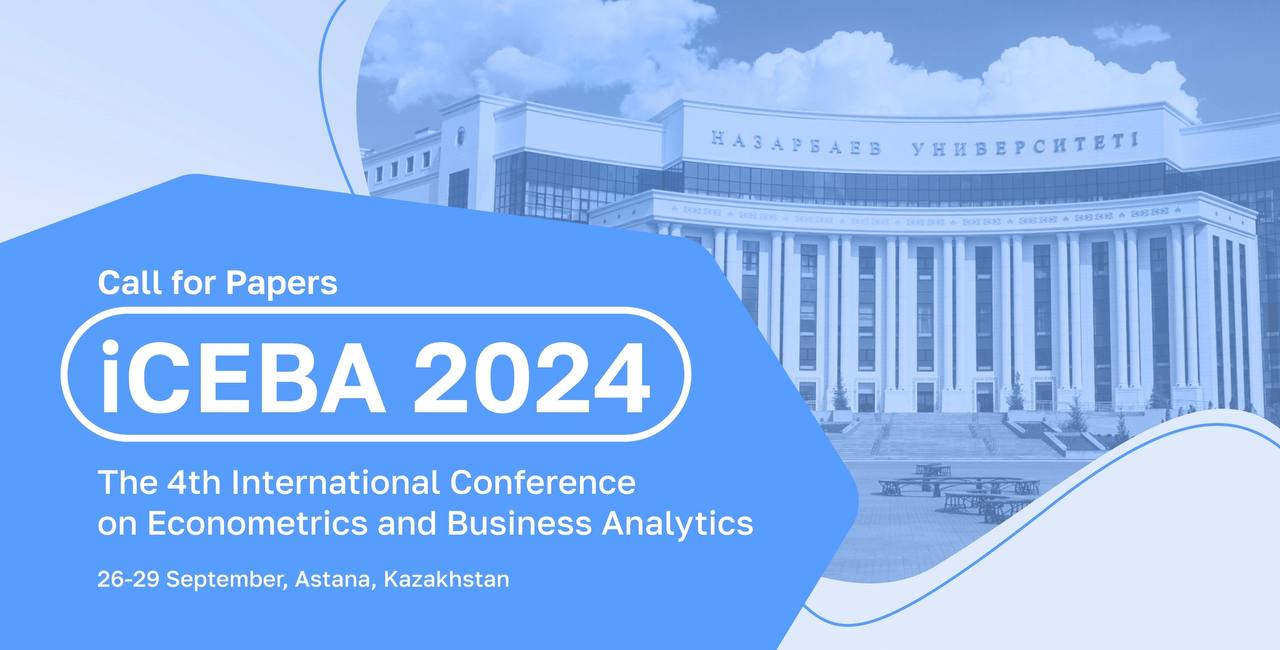 НАЗАРБАЕВ УНИВЕРСИТЕТІ

Call for Papers

iCEBA 2024

The 4th International Conference on Econometrics and Business Analytics

26-29 September, Astana, Kazakhstan